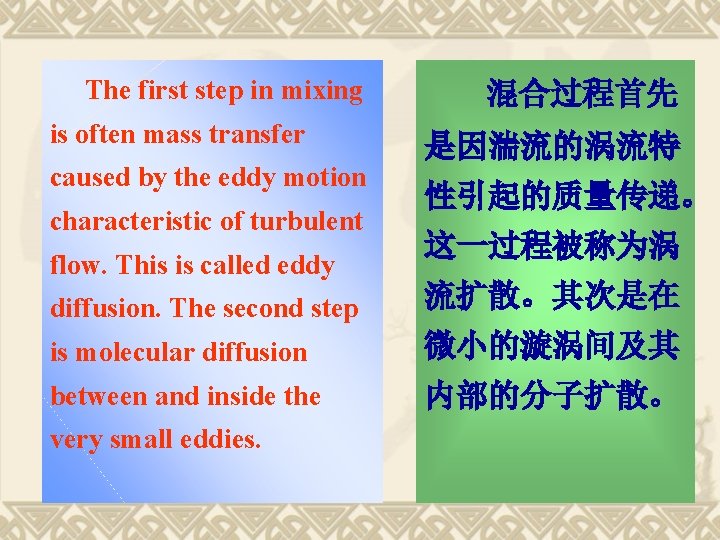 The first step in mixing is often mass transfer caused by the eddy motion characteristic of turbulent flow. This is called eddy diffusion. The second step is molecular diffusion between and inside the very small eddies.

混合过程首先是因湍流的涡流特性引起的质量传递。这一过程被称为涡流扩散。其次是在微小的漩涡间及其内部的分子扩散。